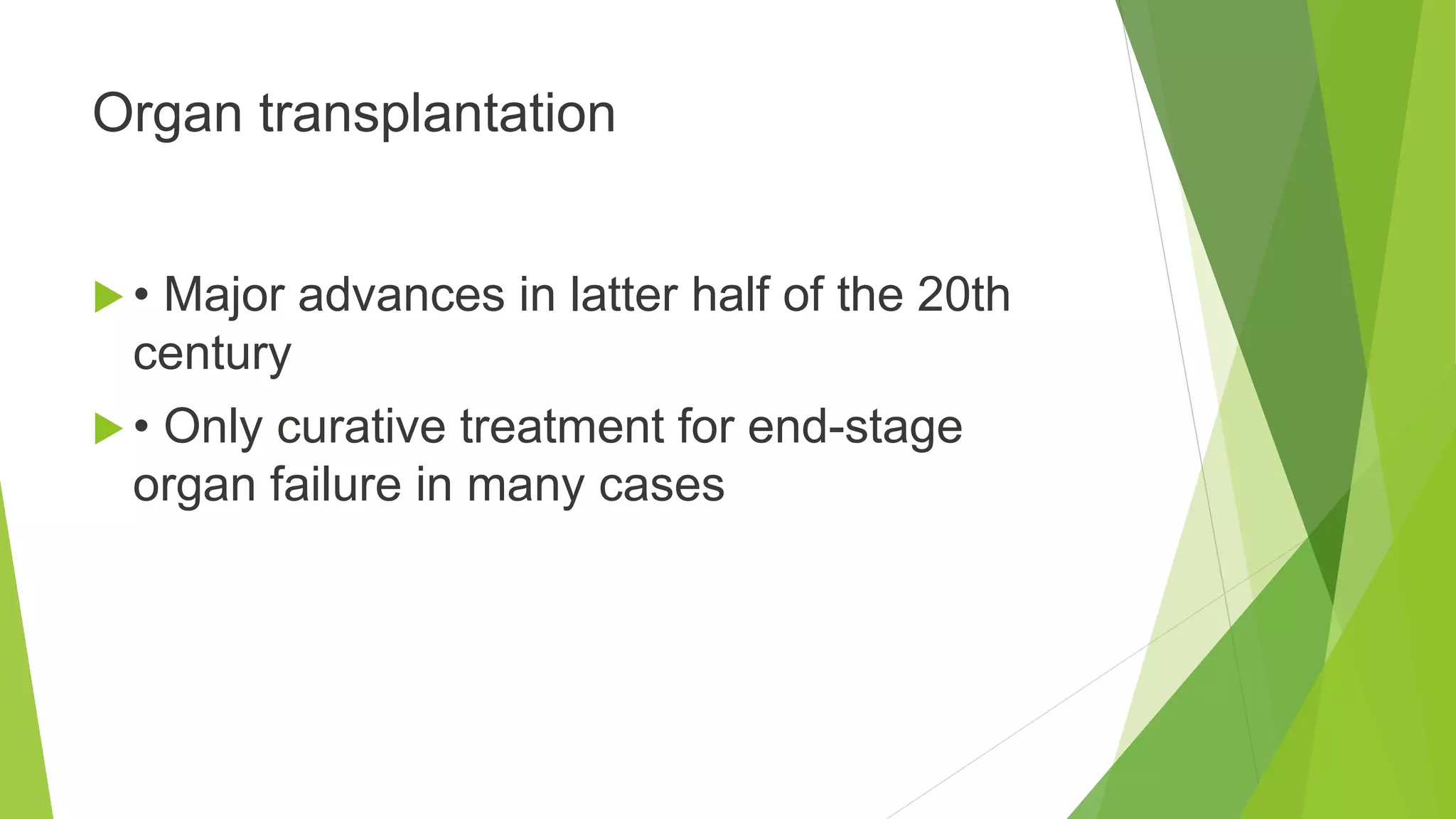 Organ transplantation

• Major advances in latter half of the 20th century

• Only curative treatment for end-stage organ failure in many cases